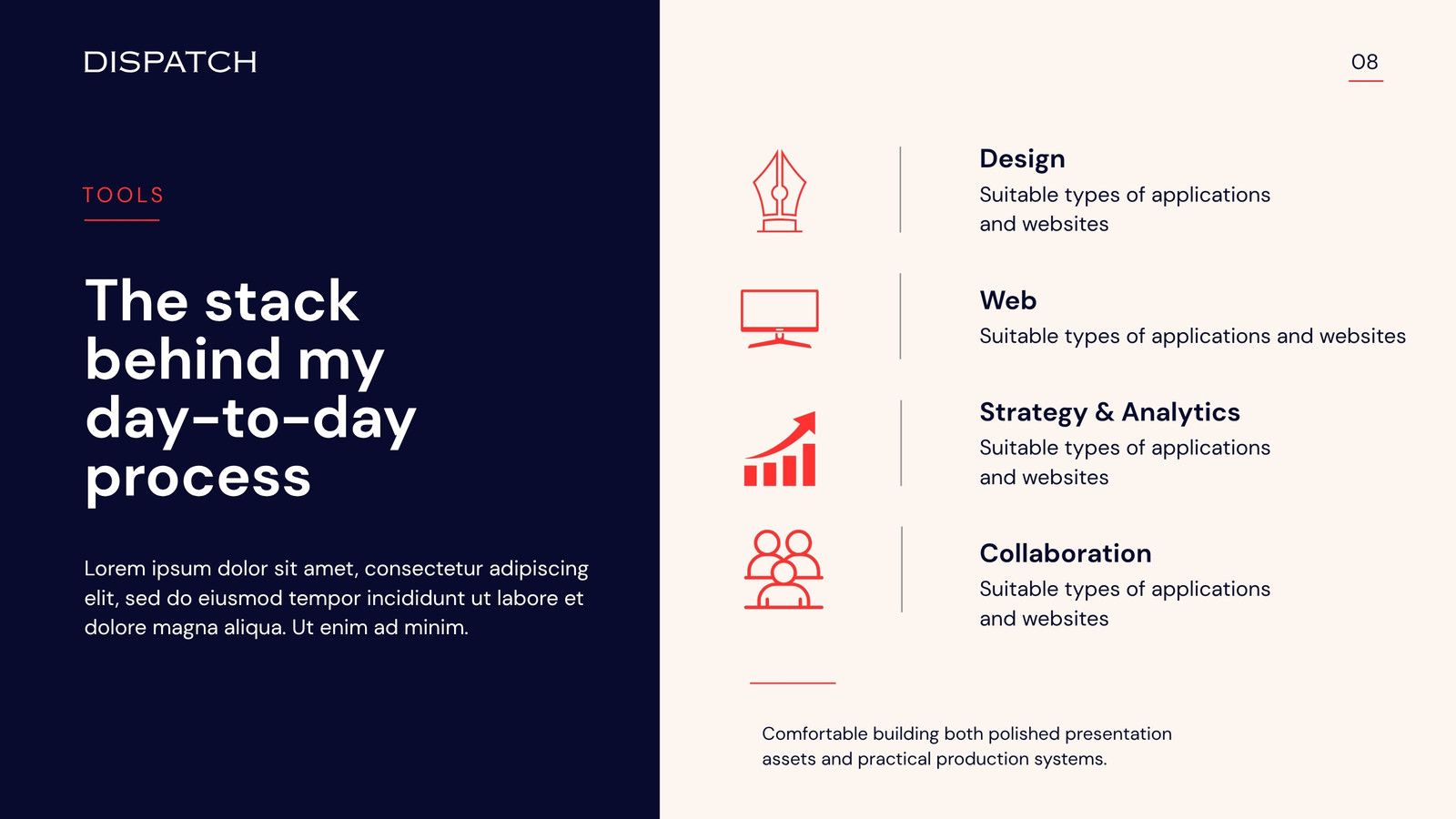 DISPATCH

TOOLS

The stack behind my day-to-day process

Lorem ipsum dolor sit amet, consectetur adipiscing elit, sed do eiusmod tempor incididunt ut labore et dolore magna aliqua. Ut enim ad minim.

08

Design
Suitable types of applications and websites

Web
Suitable types of applications and websites

Strategy & Analytics
Suitable types of applications and websites

Collaboration
Suitable types of applications and websites

Comfortable building both polished presentation assets and practical production systems.